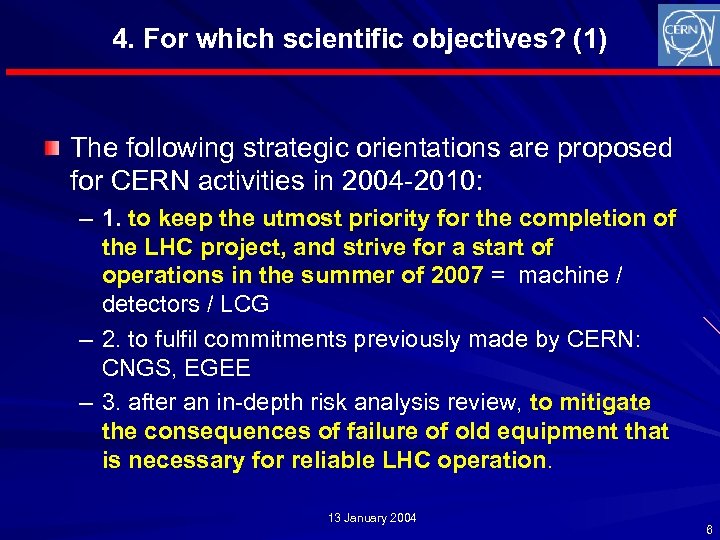 4. For which scientific objectives? (1)

CERN

The following strategic orientations are proposed for CERN activities in 2004-2010:

– 1. to keep the utmost priority for the completion of the LHC project, and strive for a start of operations in the summer of 2007 = machine / detectors / LCG

– 2. to fulfil commitments previously made by CERN: CNGS, EGEE

– 3. after an in-depth risk analysis review, to mitigate the consequences of failure of old equipment that is necessary for reliable LHC operation.

13 January 2004

6